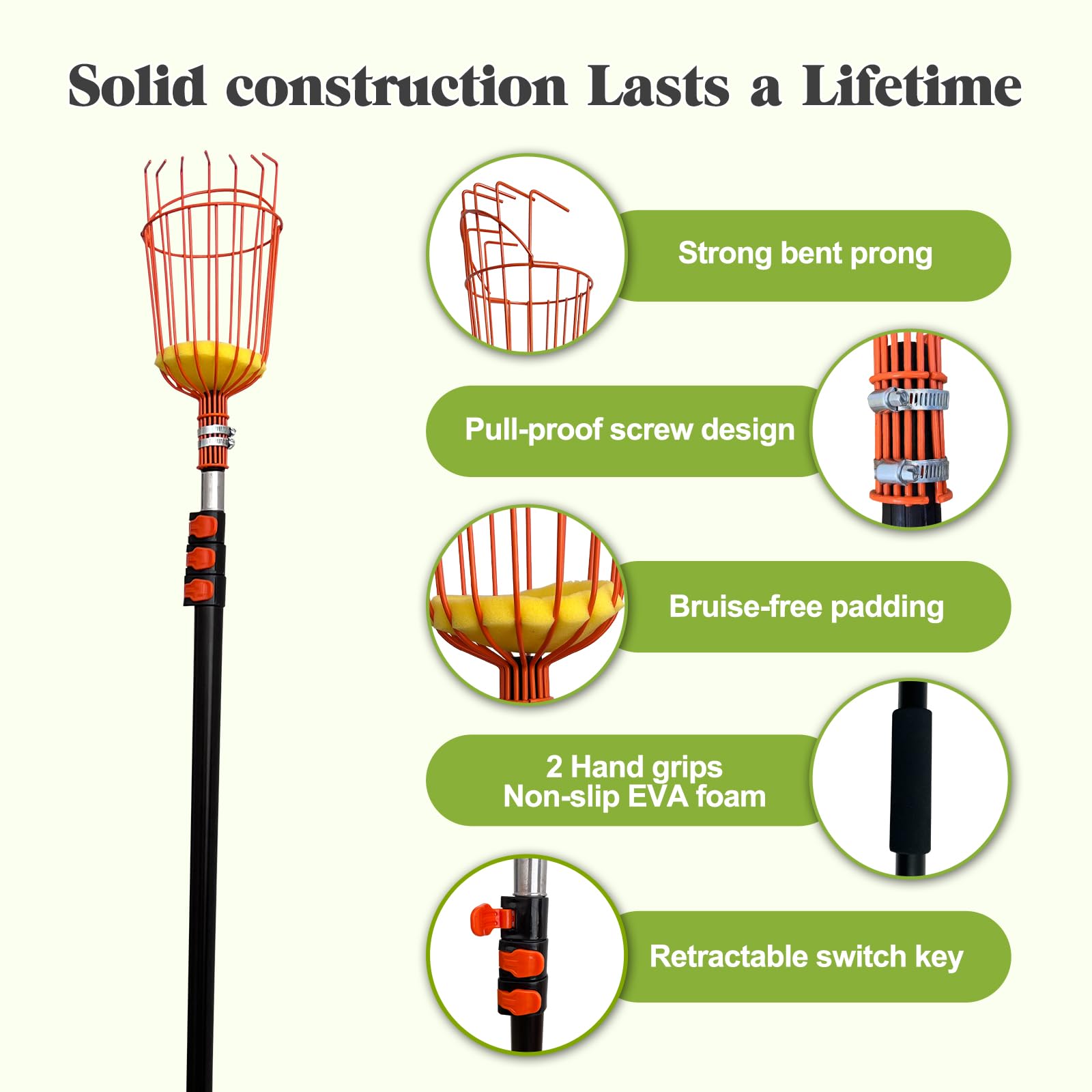 Solid construction Lasts a Lifetime

Strong bent prong

Pull-proof screw design

Bruise-free padding

2 Hand grips
Non-slip EVA foam

Retractable switch key